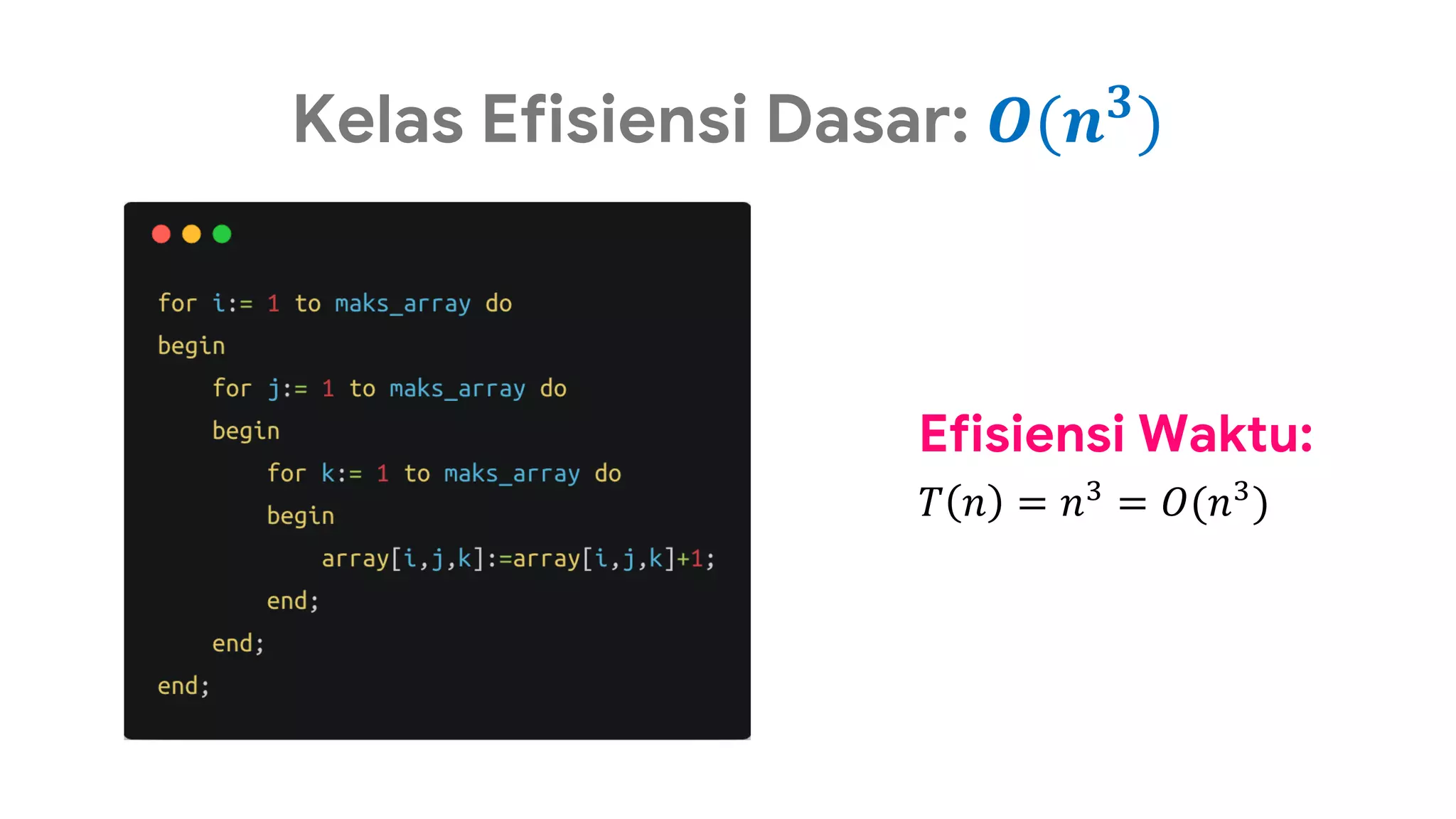 Kelas Efisiensi Dasar: $O(n^3)$

for i:= 1 to maks_array do
begin
    for j:= 1 to maks_array do
    begin
        for k:= 1 to maks_array do
        begin
            array[i,j,k]:=array[i,j,k]+1;
        end;
    end;
end;

Efisiensi Waktu:

$T(n) = n^3 = O(n^3)$